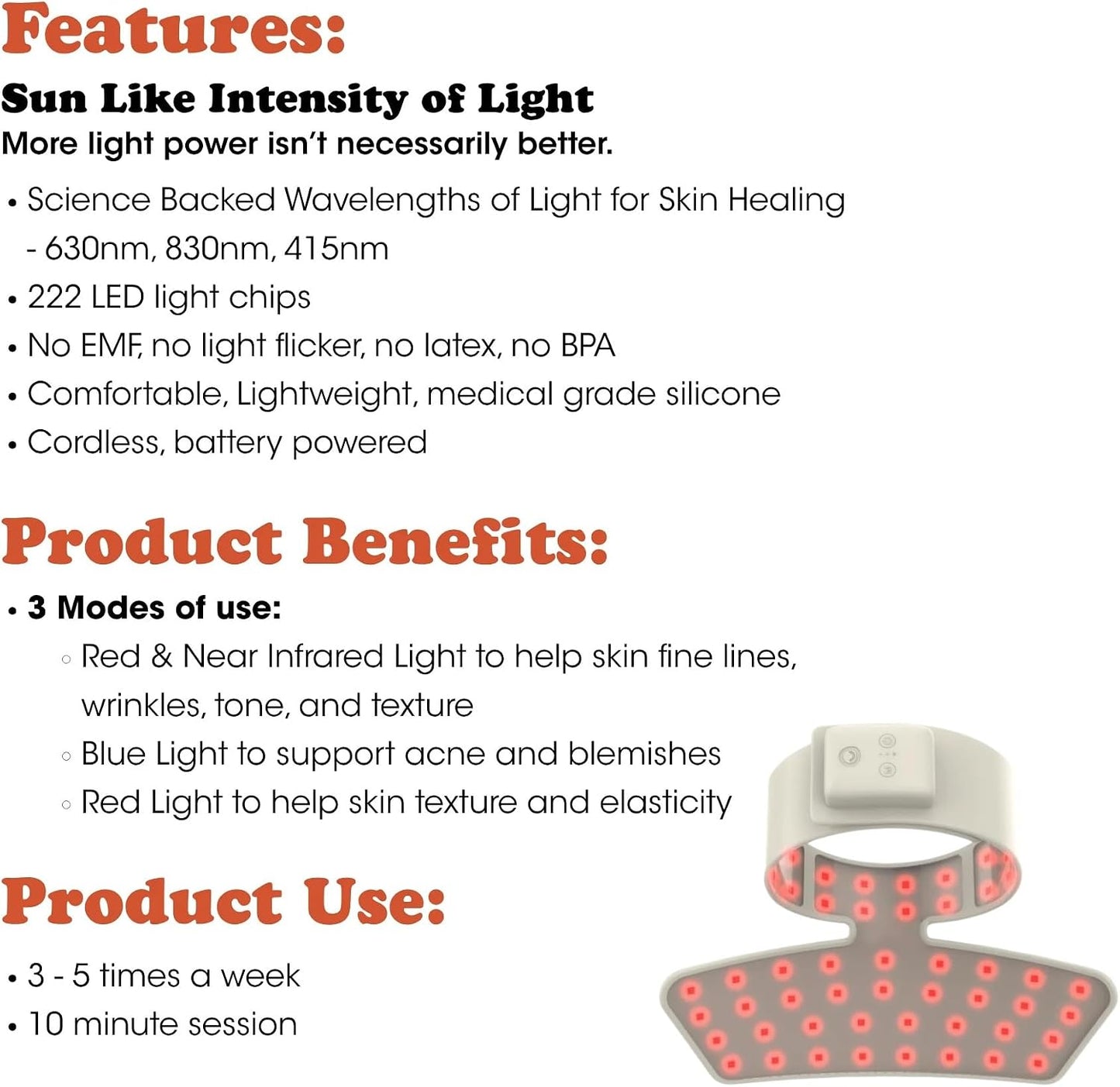 Features:

Sun Like Intensity of Light
More light power isn't necessarily better.

• Science Backed Wavelengths of Light for Skin Healing - 630nm, 830nm, 415nm
• 222 LED light chips
• No EMF, no light flicker, no latex, no BPA
• Comfortable, Lightweight, medical grade silicone
• Cordless, battery powered

Product Benefits:

• 3 Modes of use:
◦ Red & Near Infrared Light to help skin fine lines, wrinkles, tone, and texture
◦ Blue Light to support acne and blemishes
◦ Red Light to help skin texture and elasticity

Product Use:

• 3 - 5 times a week
• 10 minute session